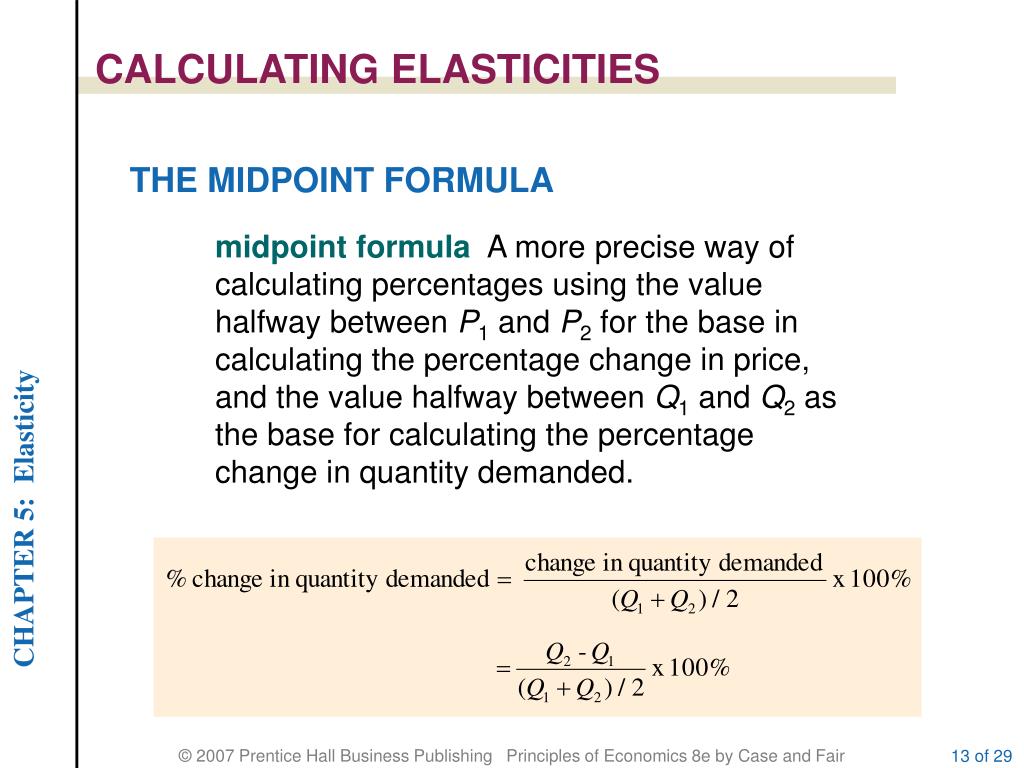 CALCULATING ELASTICITIES

THE MIDPOINT FORMULA

midpoint formula A more precise way of calculating percentages using the value halfway between $P_1$ and $P_2$ for the base in calculating the percentage change in price, and the value halfway between $Q_1$ and $Q_2$ as the base for calculating the percentage change in quantity demanded.

$\%\text{ change in quantity demanded} = \frac{\text{change in quantity demanded}}{(Q_1 + Q_2)/2} \text{ x } 100\%$

$= \frac{Q_2 - Q_1}{(Q_1 + Q_2)/2} \text{ x } 100\%$

CHAPTER 5: Elasticity

© 2007 Prentice Hall Business Publishing Principles of Economics 8e by Case and Fair

13 of 29